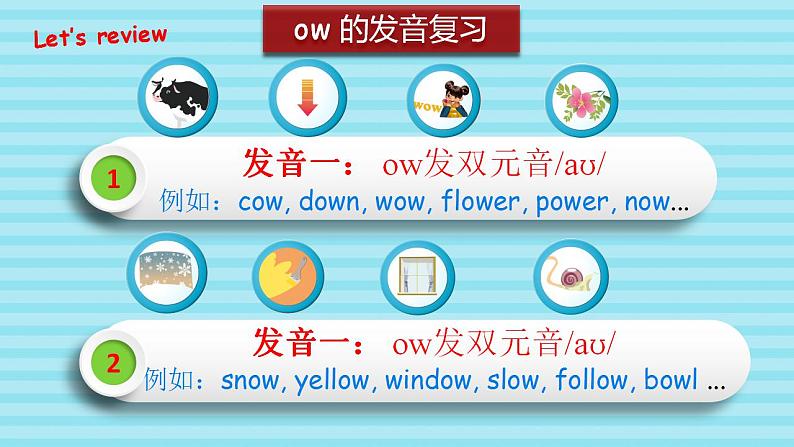 Let's review

ow 的发音复习

wow

1

发音一： ow发双元音/aʊ/

例如：cow, down, wow, flower, power, now...

2

发音一： ow发双元音/aʊ/

例如：snow, yellow, window, slow, follow, bowl ...